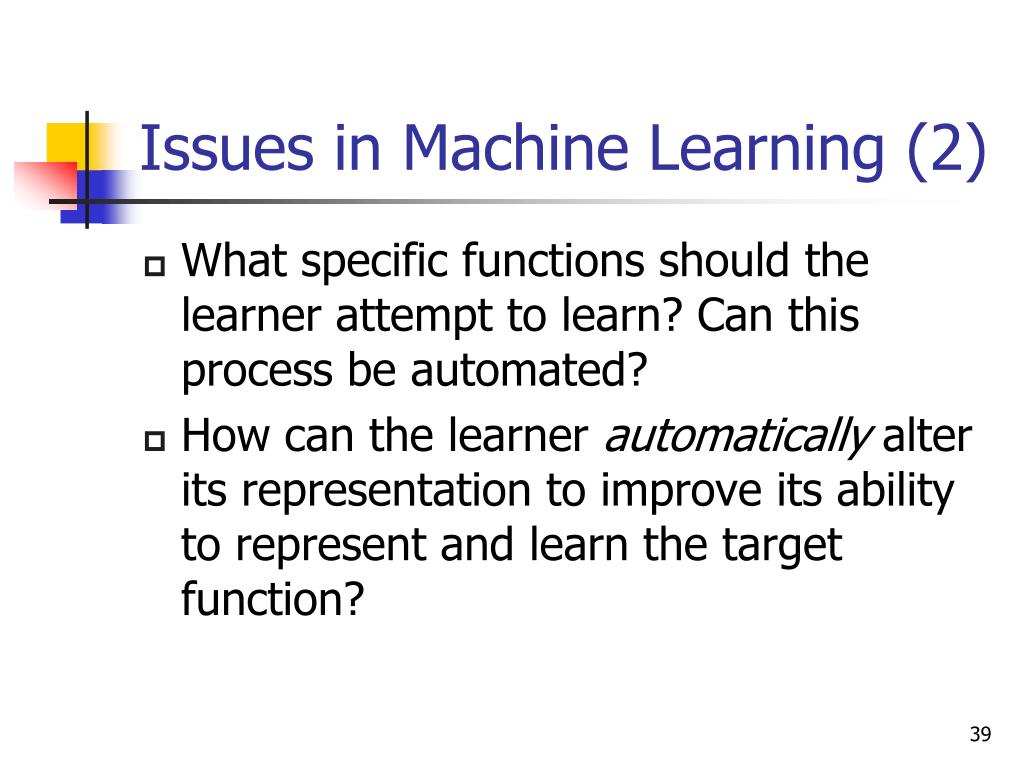 Issues in Machine Learning (2)

What specific functions should the learner attempt to learn? Can this process be automated?

How can the learner automatically alter its representation to improve its ability to represent and learn the target function?

39